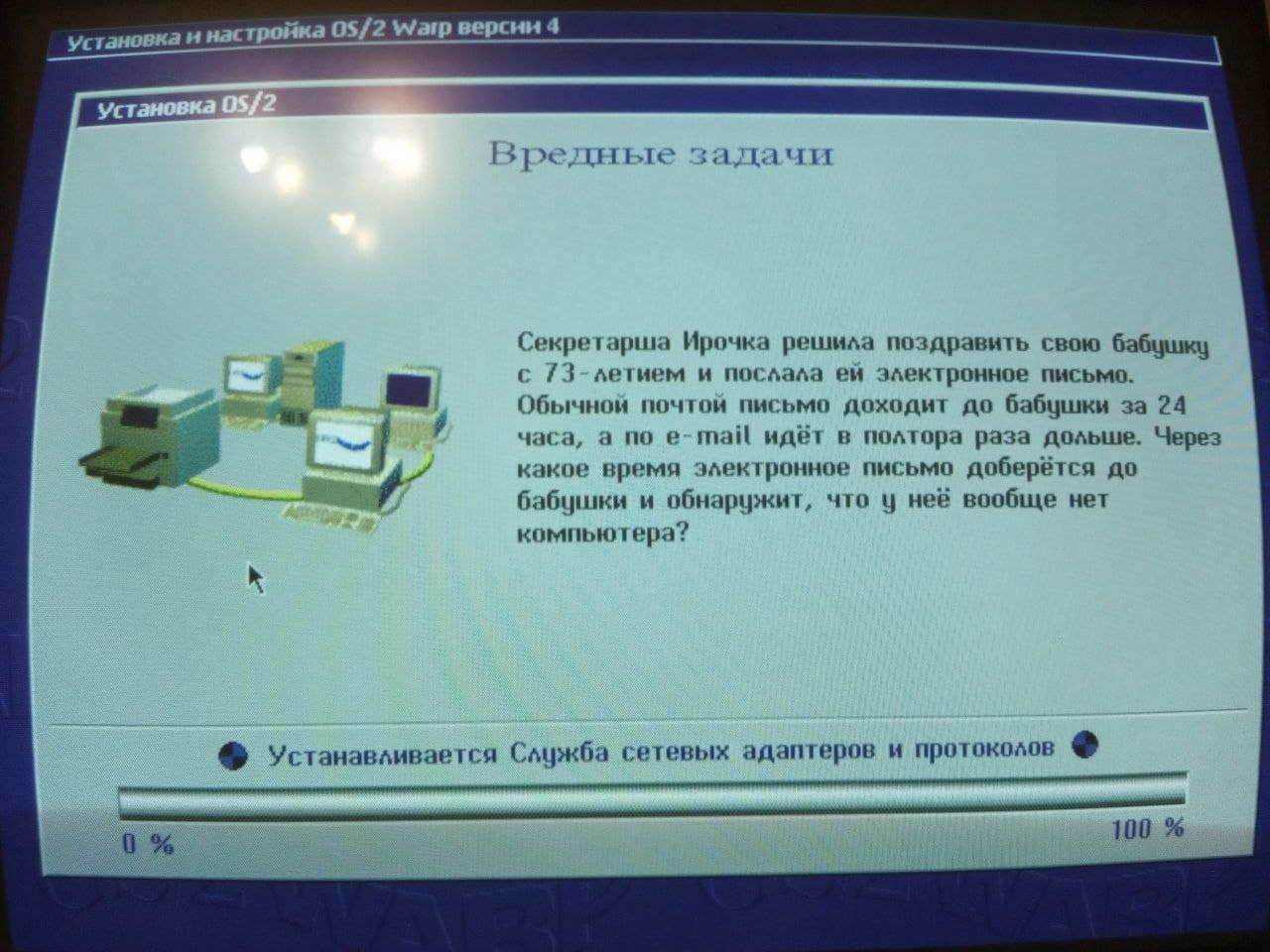 Установка и настройка OS/2 Warp версии 4

Установка OS/2

Вредные задачи

Секретарша Ирочка решила поздравить свою бабушку с 73-летием и послала ей электронное письмо. Обычной почтой письмо доходит до бабушки за 24 часа, а по e-mail идёт в полтора раза дольше. Через какое время электронное письмо доберётся до бабушки и обнаружит, что у неё вообще нет компьютера?

Устанавливается Служба сетевых адаптеров и протоколов

0 %

100 %